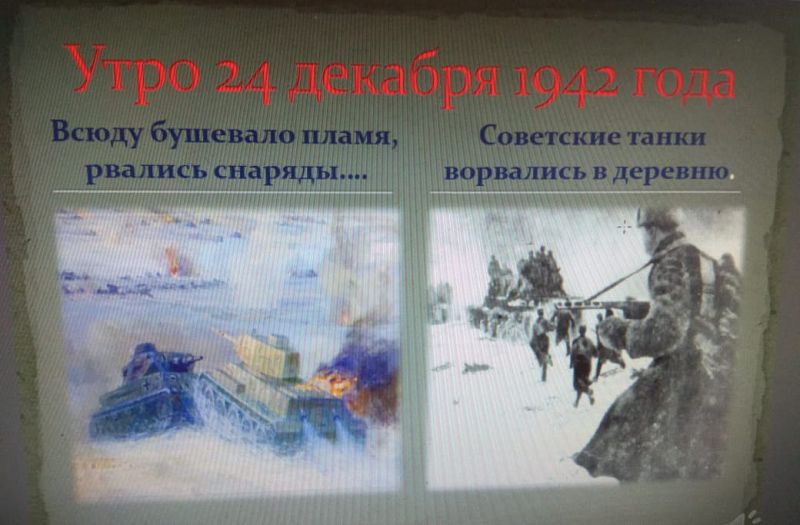 Утро 24 декабря 1942 года

Всюду бушевало пламя, рвались снаряды....

Советские танки ворвались в деревню.